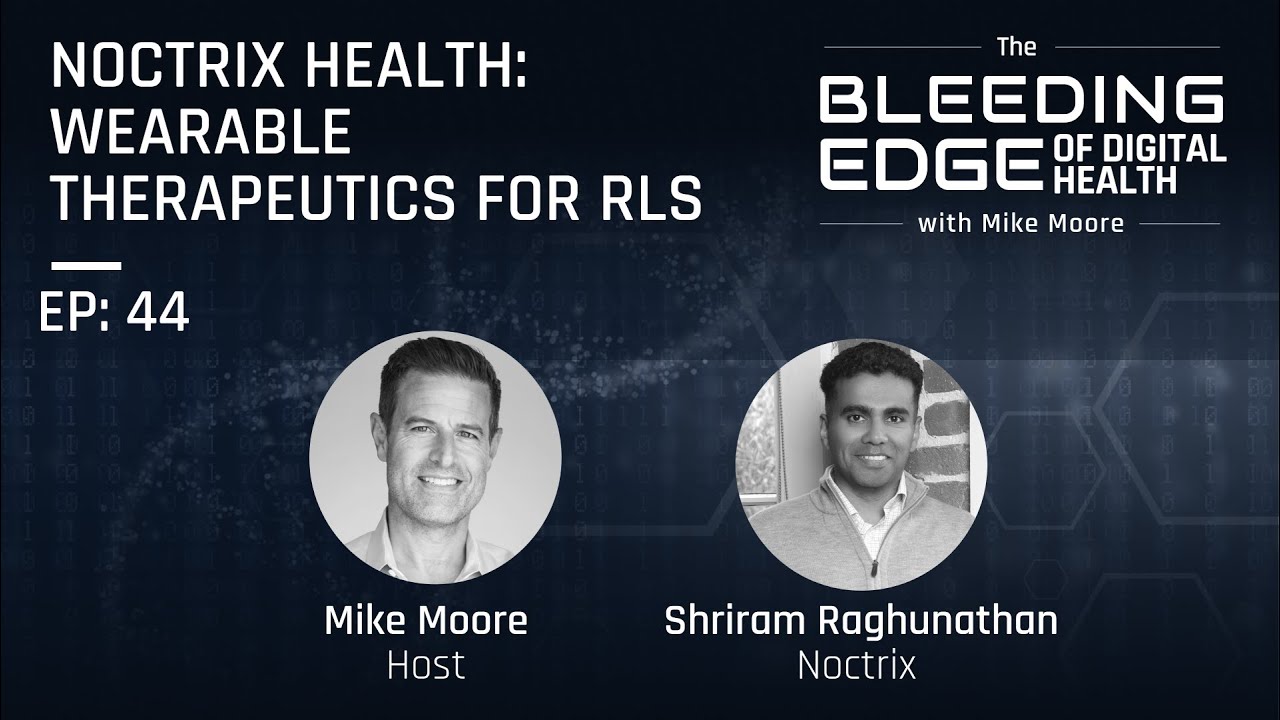 NOCTRIX HEALTH: WEARABLE THERAPEUTICS FOR RLS

EP: 44

The
BLEEDING
EDGE OF DIGITAL HEALTH
with Mike Moore

Mike Moore
Host

Shriram Raghunathan
Noctrix